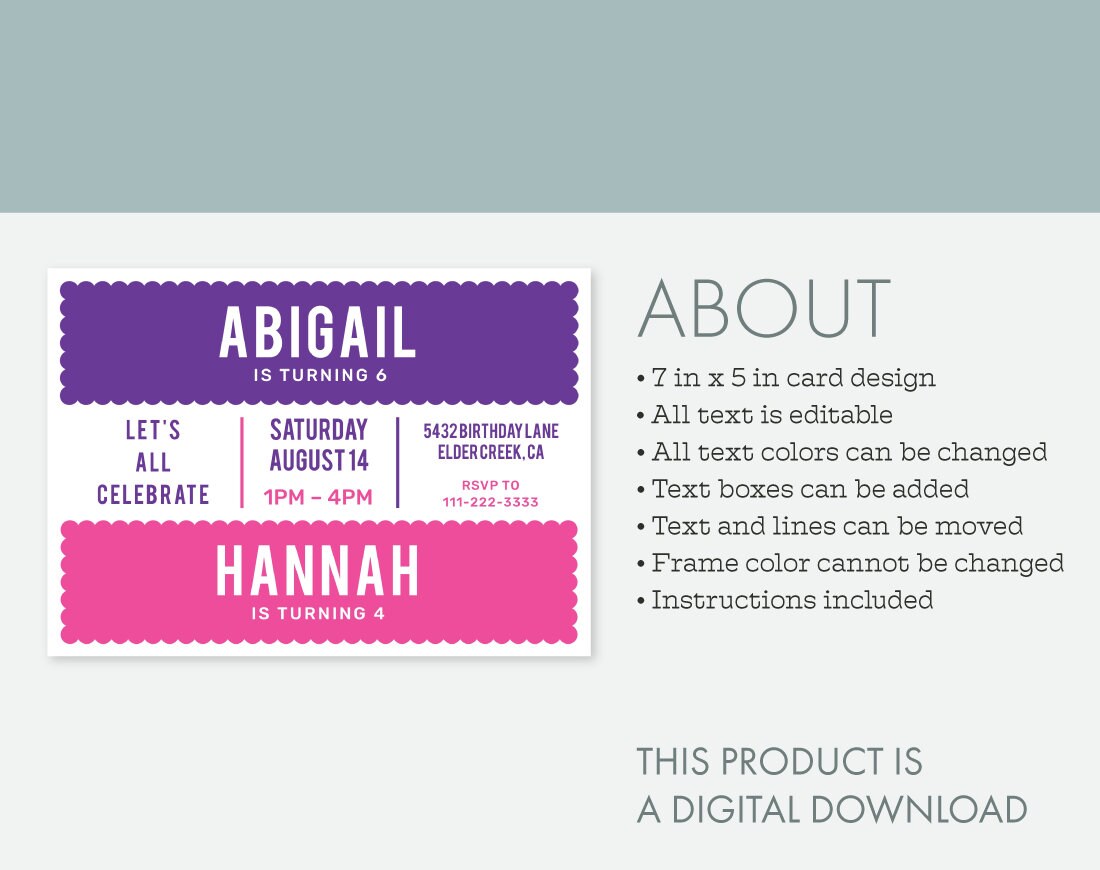 ABIGAIL
IS TURNING 6

LET'S ALL CELEBRATE

SATURDAY AUGUST 14
1PM – 4PM

5432 BIRTHDAY LANE
ELDER CREEK, CA
RSVP TO
111-222-3333

HANNAH
IS TURNING 4

ABOUT

• 7 in x 5 in card design
• All text is editable
• All text colors can be changed
• Text boxes can be added
• Text and lines can be moved
• Frame color cannot be changed
• Instructions included

THIS PRODUCT IS
A DIGITAL DOWNLOAD